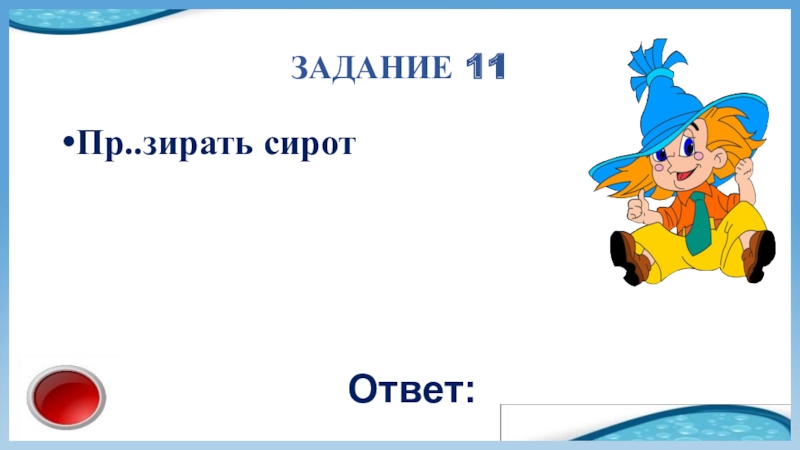 ЗАДАНИЕ 11

•Пр..зирать сирот

Ответ: